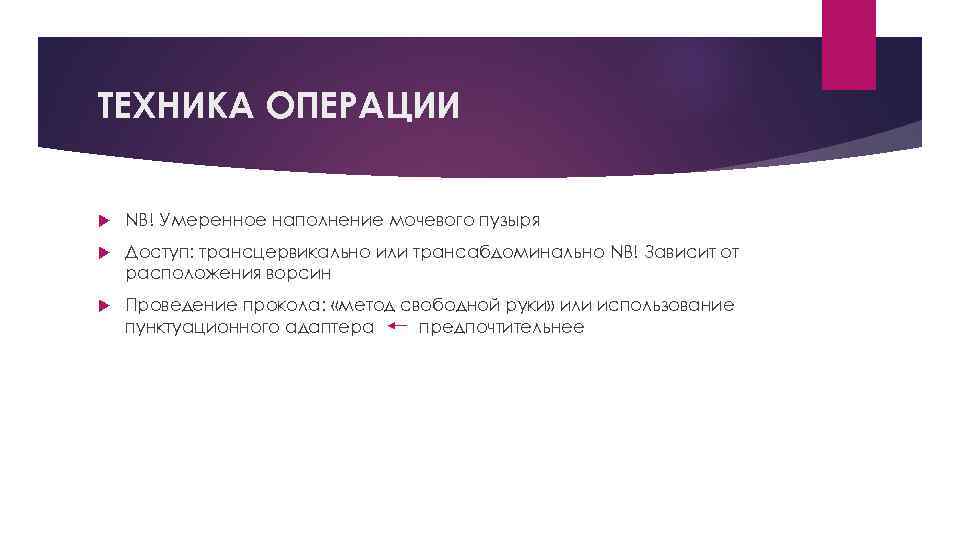 ТЕХНИКА ОПЕРАЦИИ

NB! Умеренное наполнение мочевого пузыря

Доступ: трансцервикально или трансабдоминально NB! Зависит от расположения ворсин

Проведение прокола: «метод свободной руки» или использование пунктуационного адаптера ← предпочтительнее